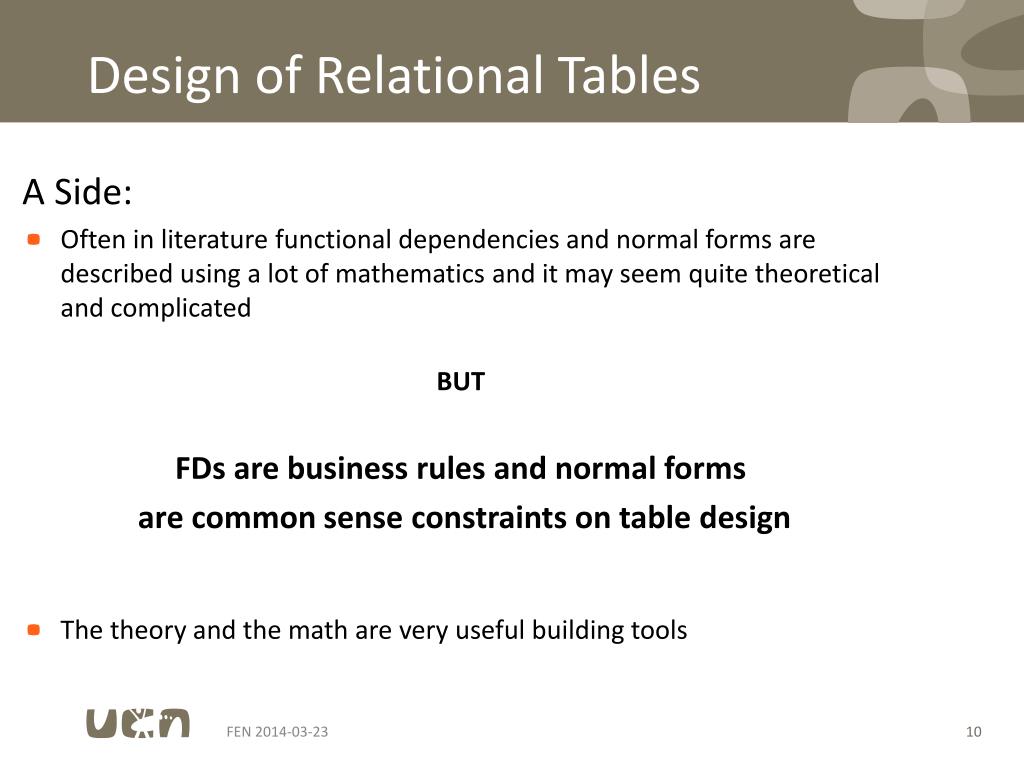 Design of Relational Tables

A Side:

Often in literature functional dependencies and normal forms are described using a lot of mathematics and it may seem quite theoretical and complicated

BUT

FDs are business rules and normal forms are common sense constraints on table design

The theory and the math are very useful building tools

UCN

FEN 2014-03-23

10